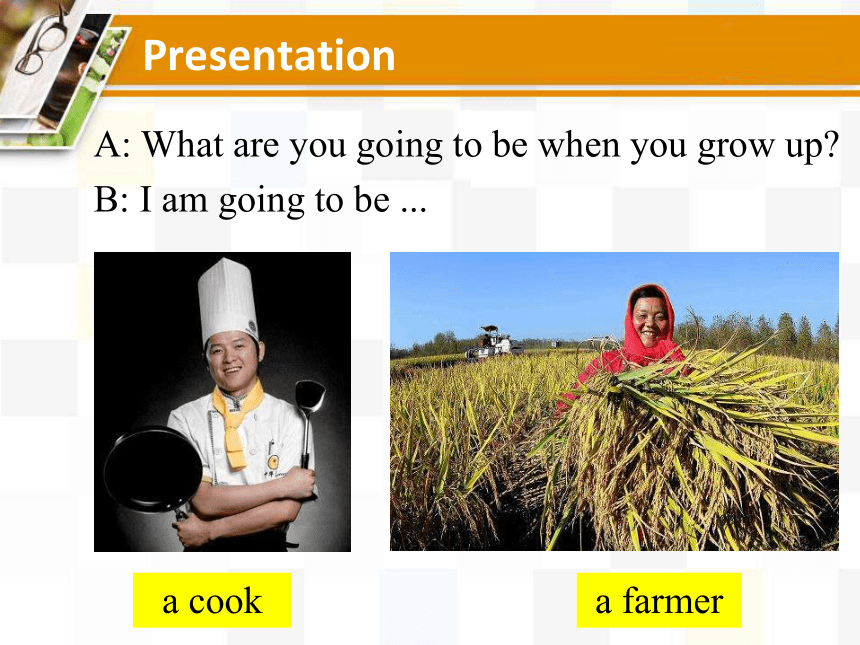 Presentation

A: What are you going to be when you grow up?
B: I am going to be ...

a cook

a farmer